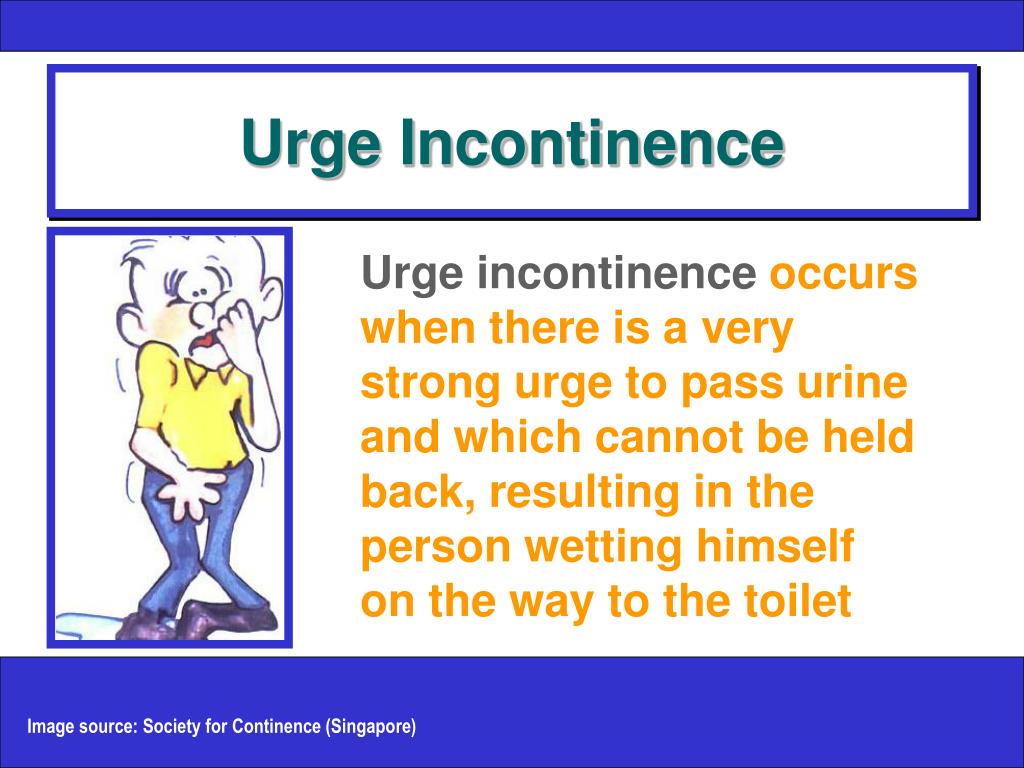 Urge Incontinence

Urge incontinence occurs when there is a very strong urge to pass urine and which cannot be held back, resulting in the person wetting himself on the way to the toilet

Image source: Society for Continence (Singapore)